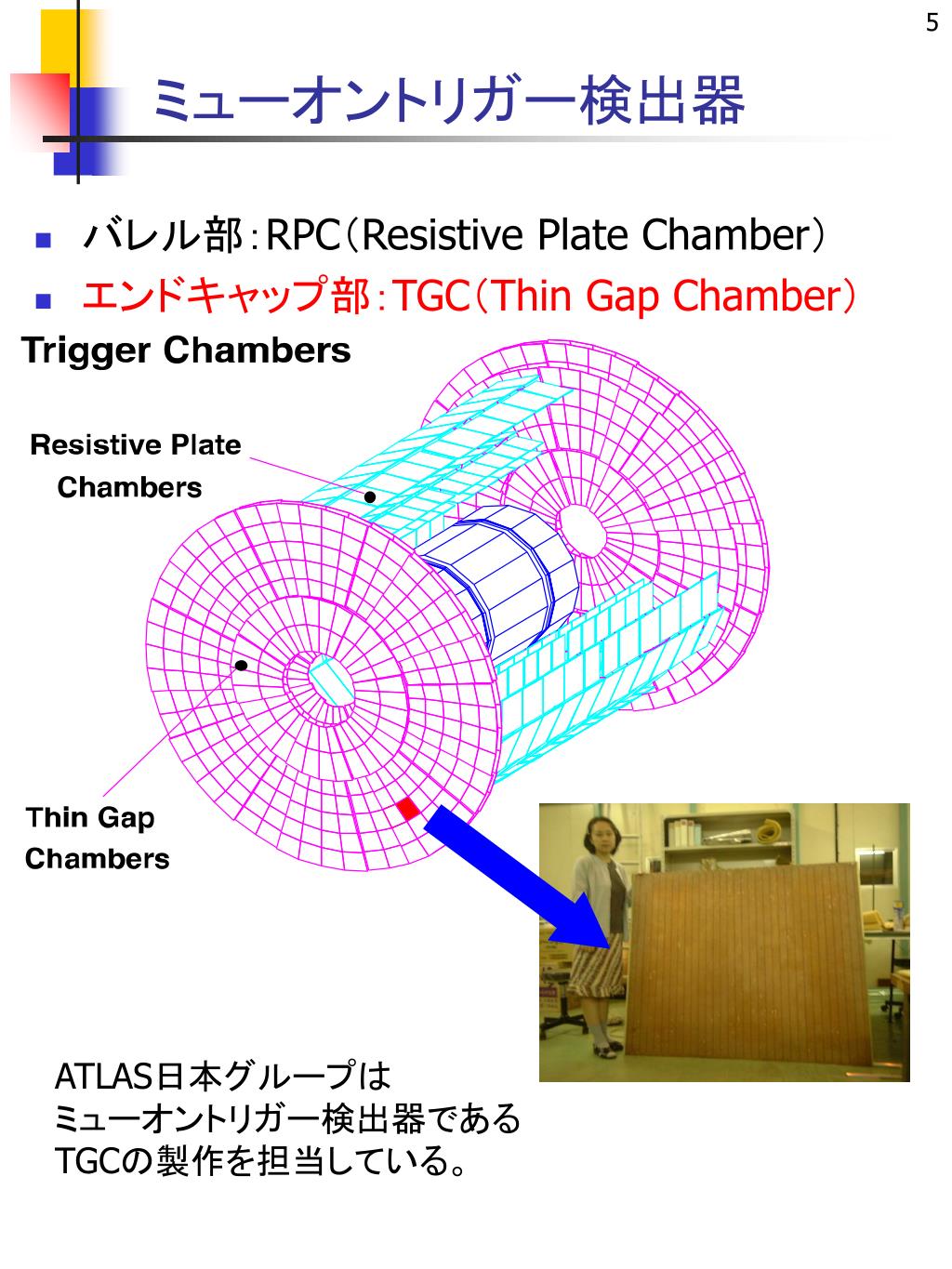 5

ミューオントリガー検出器

バレル部：RPC（Resistive Plate Chamber）

エンドキャップ部：TGC（Thin Gap Chamber）

Trigger Chambers

Resistive Plate Chambers

Thin Gap Chambers

ATLAS日本グループは
ミューオントリガー検出器である
TGCの製作を担当している。